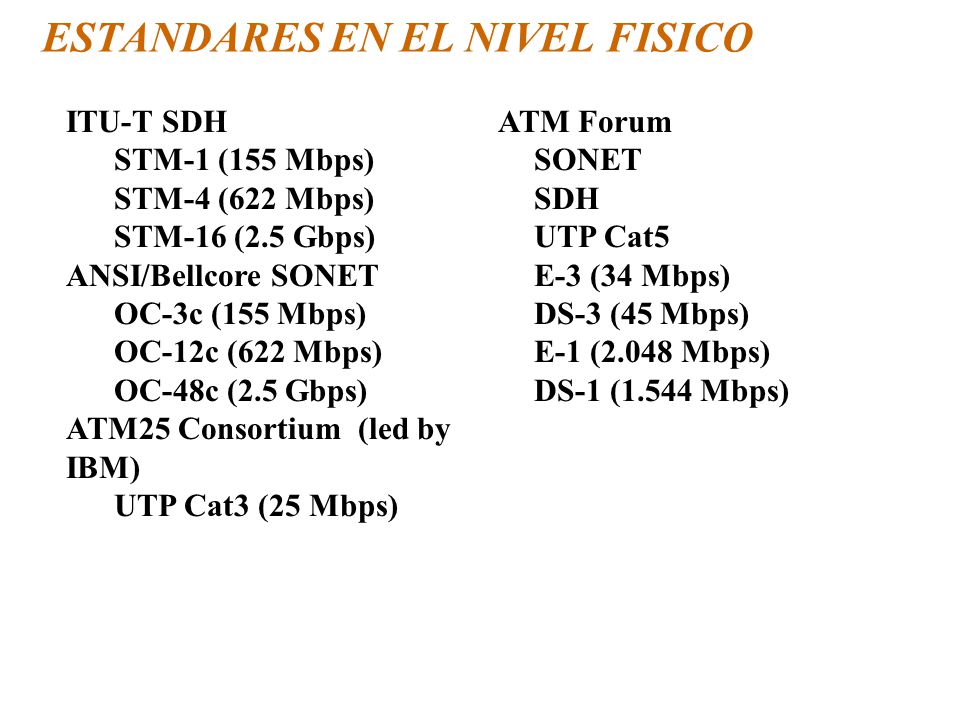 ESTANDARES EN EL NIVEL FISICO

ITU-T SDH
STM-1 (155 Mbps)
STM-4 (622 Mbps)
STM-16 (2.5 Gbps)
ANSI/Bellcore SONET
OC-3c (155 Mbps)
OC-12c (622 Mbps)
OC-48c (2.5 Gbps)
ATM25 Consortium (led by IBM)
UTP Cat3 (25 Mbps)

ATM Forum
SONET
SDH
UTP Cat5
E-3 (34 Mbps)
DS-3 (45 Mbps)
E-1 (2.048 Mbps)
DS-1 (1.544 Mbps)